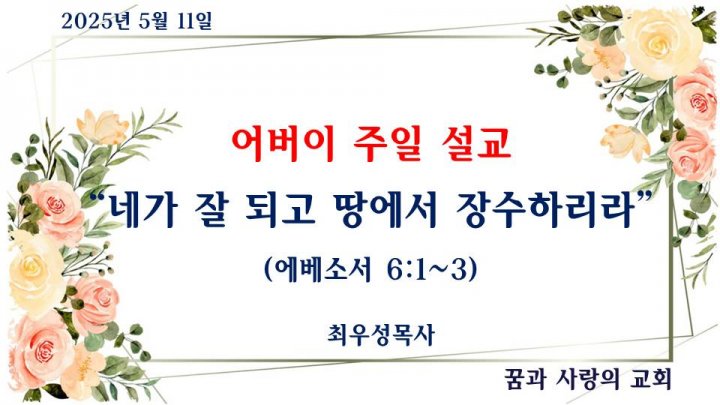 2025년 5월 11일

어버이 주일 설교

“네가 잘 되고 땅에서 장수하리라”

(에베소서 6:1~3)

최우성목사

꿈과 사랑의 교회